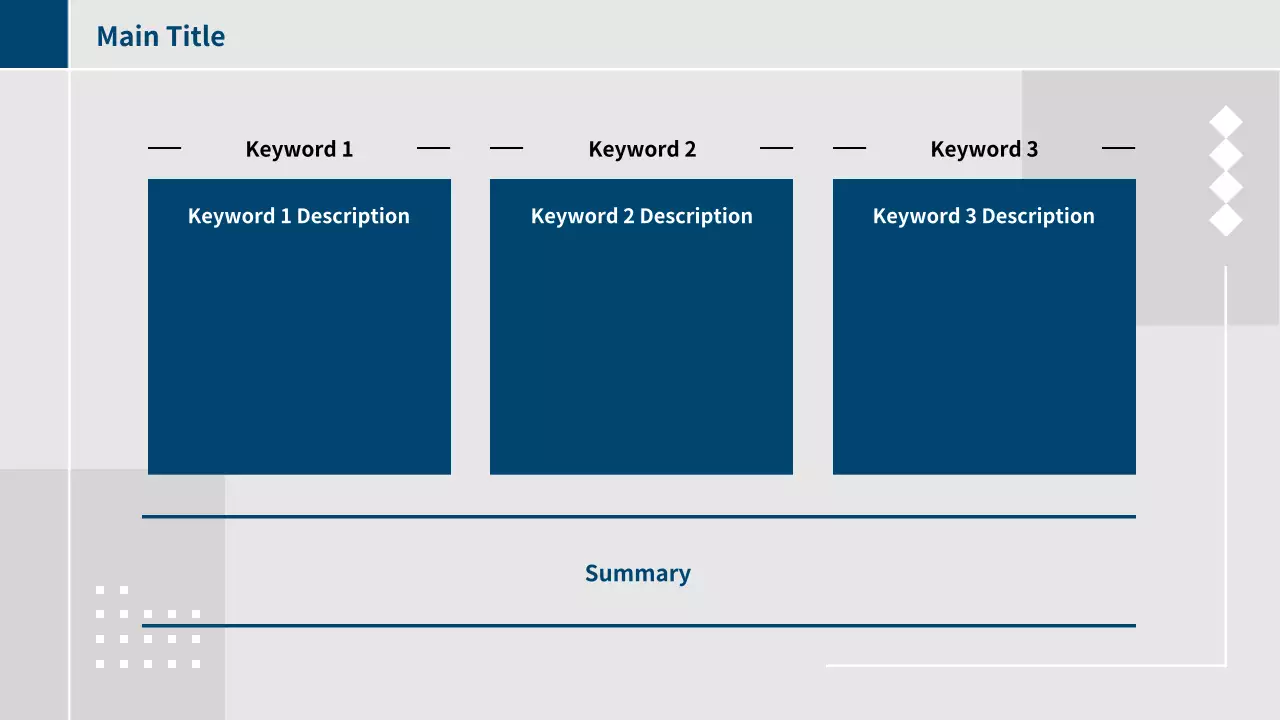 Main Title

Keyword 1

Keyword 1 Description

Keyword 2

Keyword 2 Description

Keyword 3

Keyword 3 Description

Summary